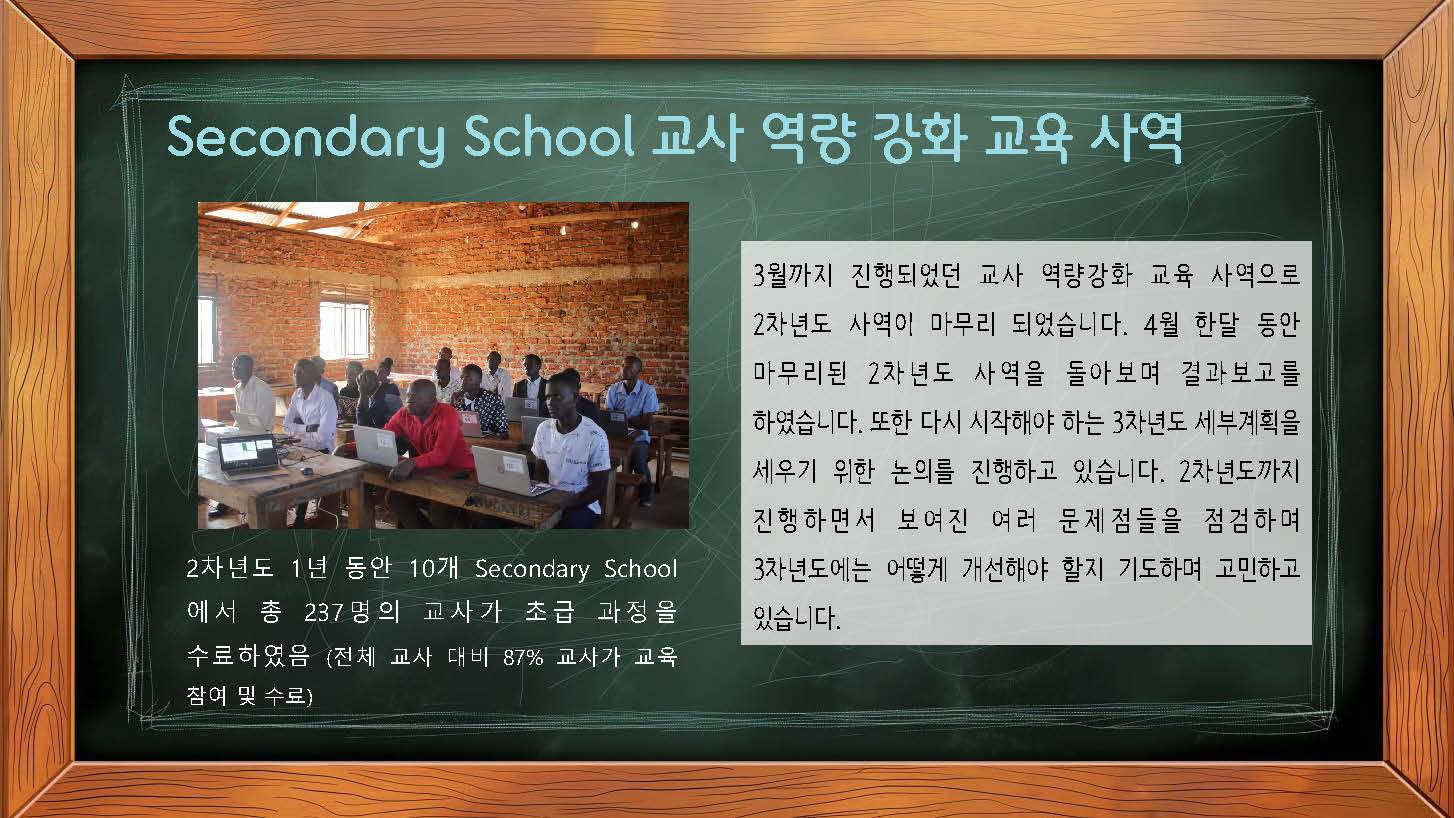 Secondary School 교사 역량 강화 교육 사역

2차년도 1년 동안 10개 Secondary School 에서 총 237명의 교사가 초급 과정을 수료하였음 (전체 교사 대비 87% 교사가 교육 참여 및 수료)

3월까지 진행되었던 교사 역량강화 교육 사역으로 2차년도 사역이 마무리 되었습니다. 4월 한달 동안 마무리된 2차년도 사역을 돌아보며 결과보고를 하였습니다. 또한 다시 시작해야 하는 3차년도 세부계획을 세우기 위한 논의를 진행하고 있습니다. 2차년도까지 진행하면서 보여진 여러 문제점들을 점검하며 3차년도에는 어떻게 개선해야 할지 기도하며 고민하고 있습니다.